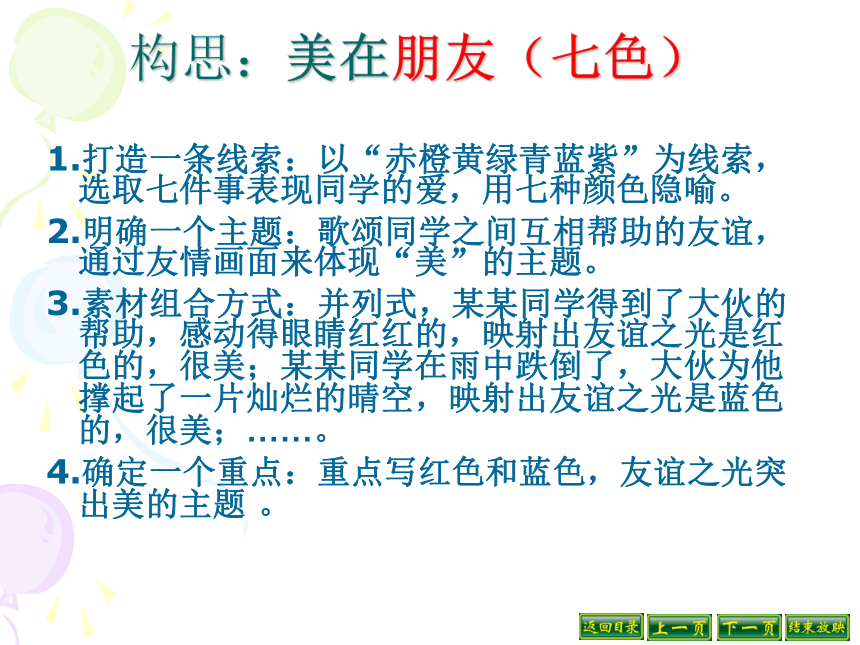 构思：美在朋友（七色）

1.打造一条线索：以“赤橙黄绿青蓝紫”为线索，选取七件事表现同学的爱，用七种颜色隐喻。

2.明确一个主题：歌颂同学之间互相帮助的友谊，通过友情画面来体现“美”的主题。

3.素材组合方式：并列式，某某同学得到了大伙的帮助，感动得眼睛红红的，映射出友谊之光是红色的，很美；某某同学在雨中跌倒了，大伙为他撑起了一片灿烂的晴空，映射出友谊之光是蓝色的，很美；……。

4.确定一个重点：重点写红色和蓝色，友谊之光突出美的主题 。

返回目录 上一页 下一页 结束放映